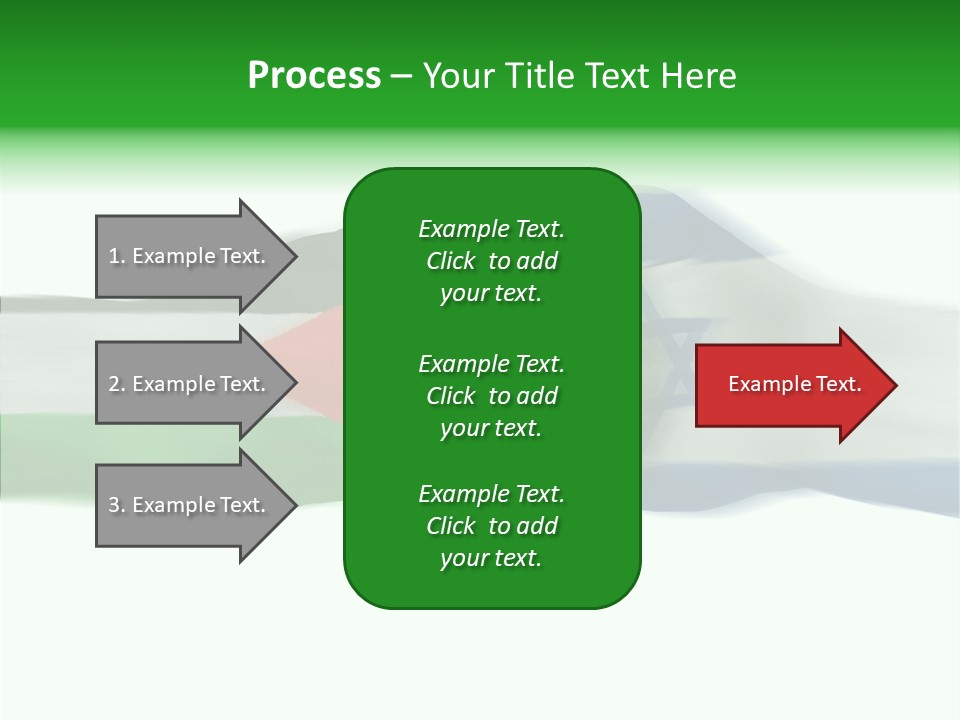 Process – Your Title Text Here

1. Example Text.

2. Example Text.

3. Example Text.

Example Text. Click to add your text.

Example Text. Click to add your text.

Example Text. Click to add your text.

Example Text.